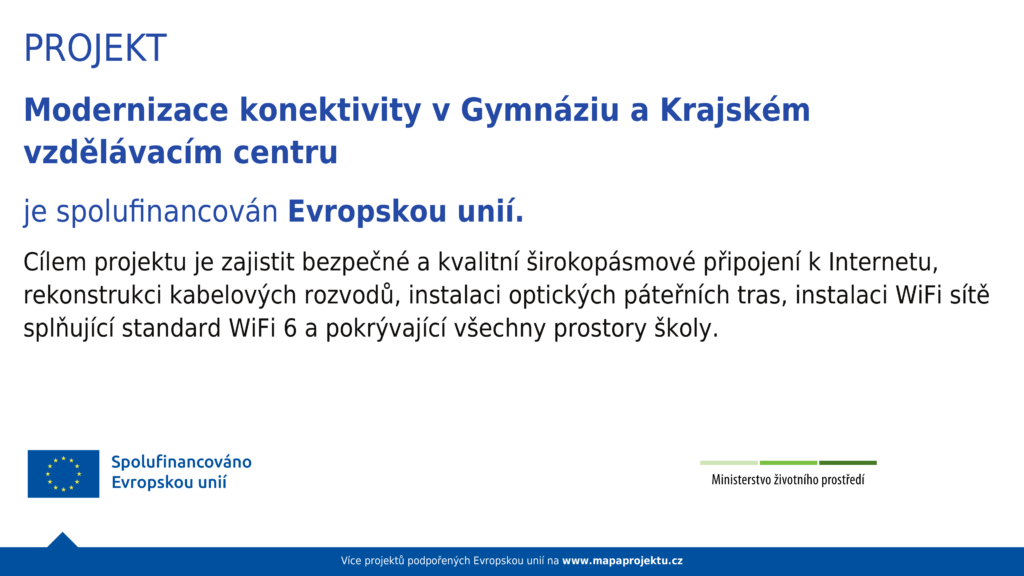 PROJEKT

Modernizace konektivity v Gymnáziu a Krajském vzdělávacím centru

je spolufinancován Evropskou unií.

Cílem projektu je zajistit bezpečné a kvalitní širokopásmové připojení k Internetu, rekonstrukci kabelových rozvodů, instalaci optických páteřních tras, instalaci WiFi sítě splňující standard WiFi 6 a pokrývající všechny prostory školy.

Spolufinancováno Evropskou unií

Ministerstvo životního prostředí

Více projektů podpořených Evropskou unií na www.mapaprojektu.cz